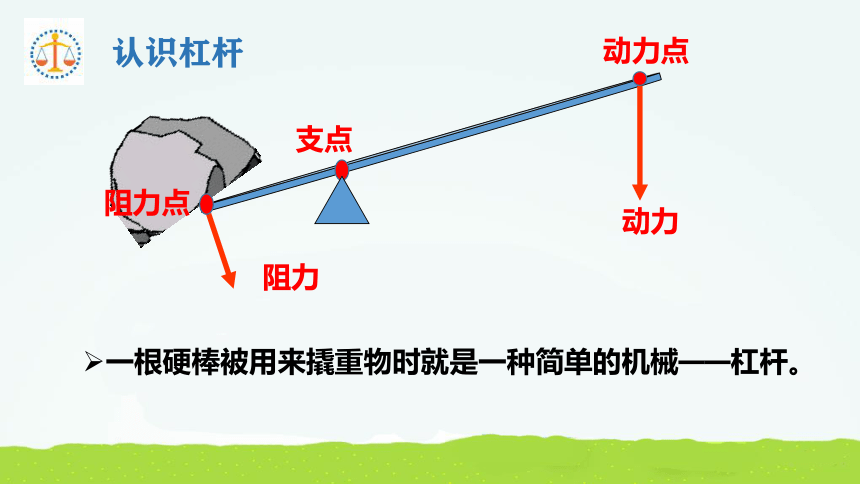 认识杠杆

动力点

支点

阻力点

动力

阻力

➢一根硬棒被用来撬重物时就是一种简单的机械——杠杆。